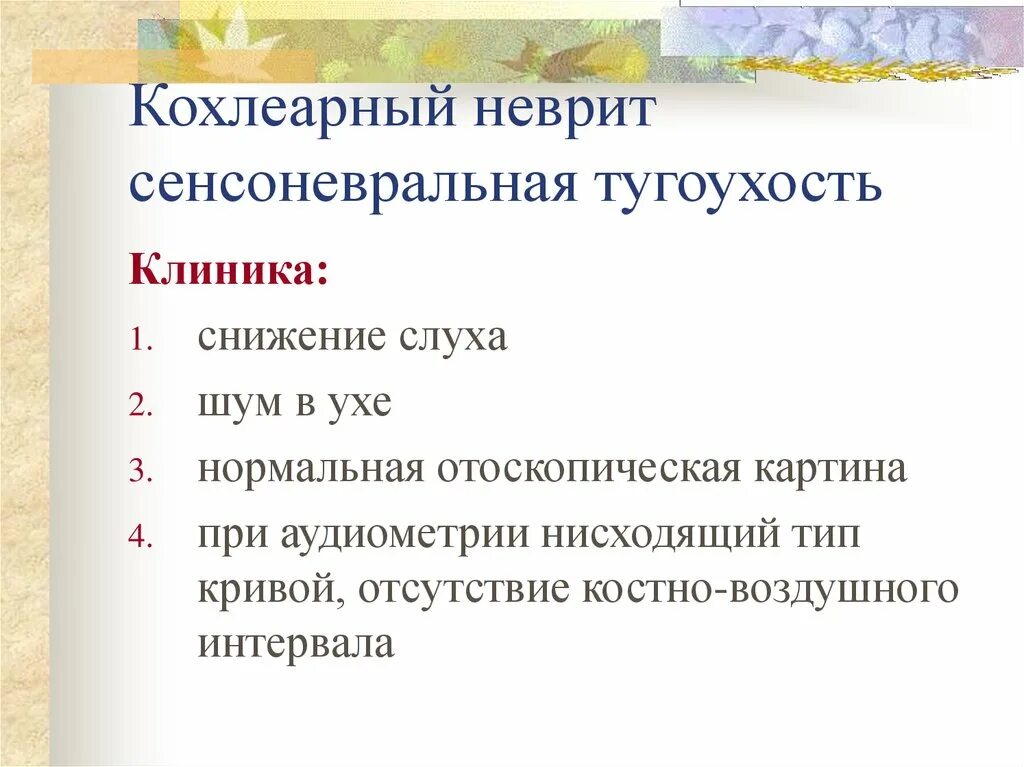 Кохлеарный неврит сенсоневральная тугоухость

Клиника:

1. снижение слуха
2. шум в ухе
3. нормальная отоскопическая картина
4. при аудиометрии нисходящий тип кривой, отсутствие костно-воздушного интервала